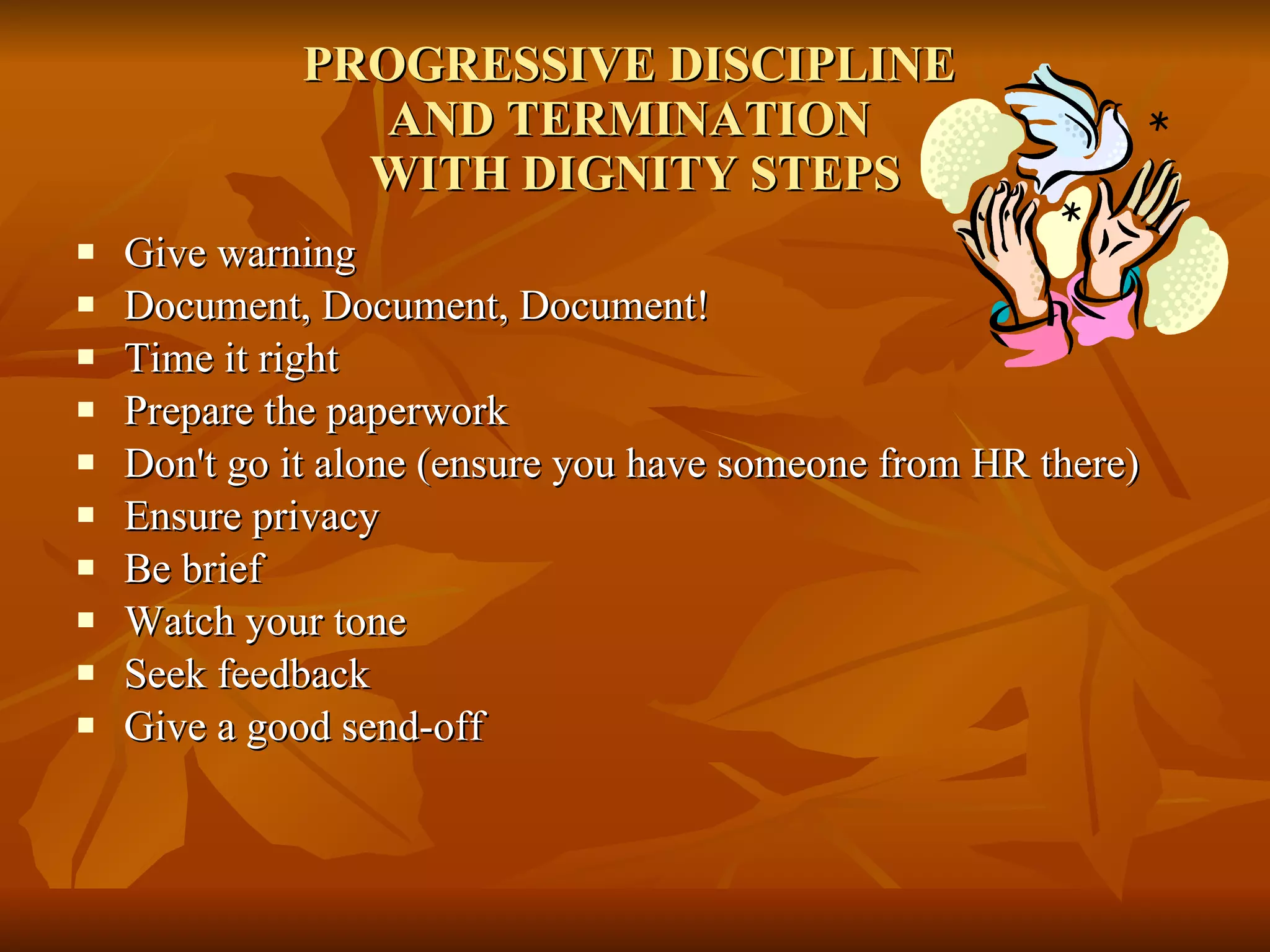 PROGRESSIVE DISCIPLINE AND TERMINATION WITH DIGNITY STEPS

- Give warning
- Document, Document, Document!
- Time it right
- Prepare the paperwork
- Don't go it alone (ensure you have someone from HR there)
- Ensure privacy
- Be brief
- Watch your tone
- Seek feedback
- Give a good send-off